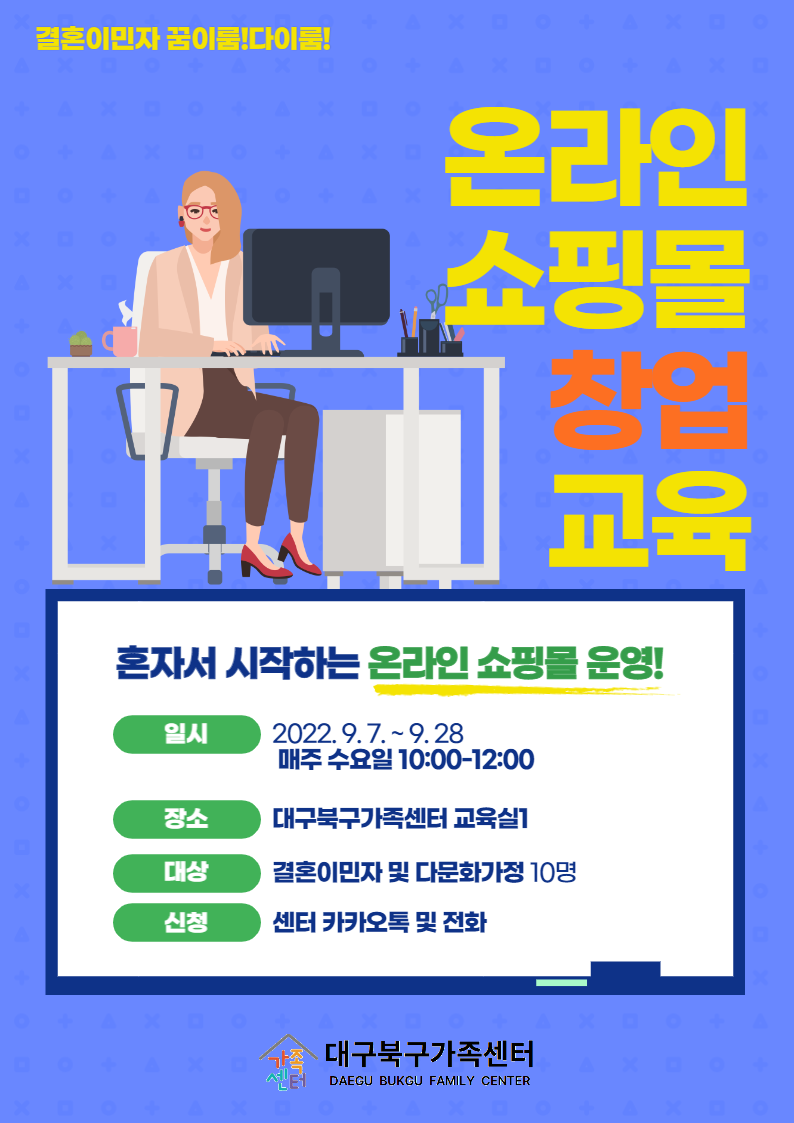 결혼이민자 꿈이룸!다이룸!

온라인 쇼핑몰 창업 교육

혼자서 시작하는 온라인 쇼핑몰 운영!

일시 2022. 9. 7. ~ 9. 28
매주 수요일 10:00-12:00

장소 대구북구가족센터 교육실1

대상 결혼이민자 및 다문화가정 10명

신청 센터 카카오톡 및 전화

가족센터 대구북구가족센터
DAEGU BUKGU FAMILY CENTER